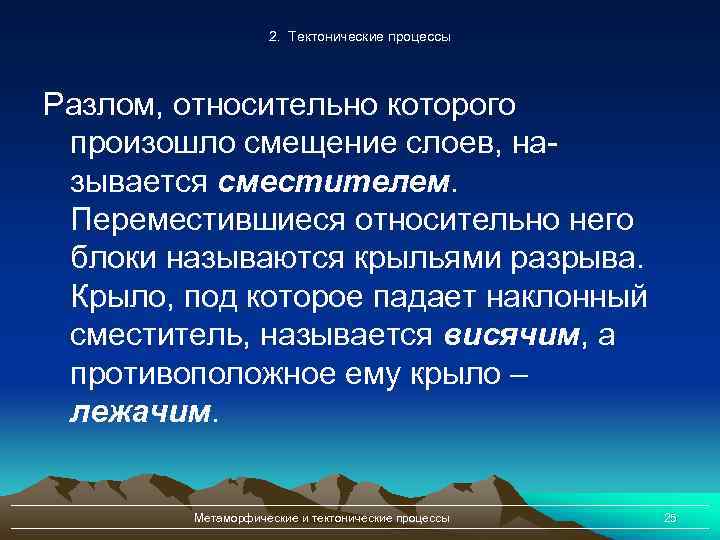 2. Тектонические процессы

Разлом, относительно которого произошло смещение слоев, называется сместителем. Переместившиеся относительно него блоки называются крыльями разрыва. Крыло, под которое падает наклонный сместитель, называется висячим, а противоположное ему крыло – лежачим.

Метаморфические и тектонические процессы

25